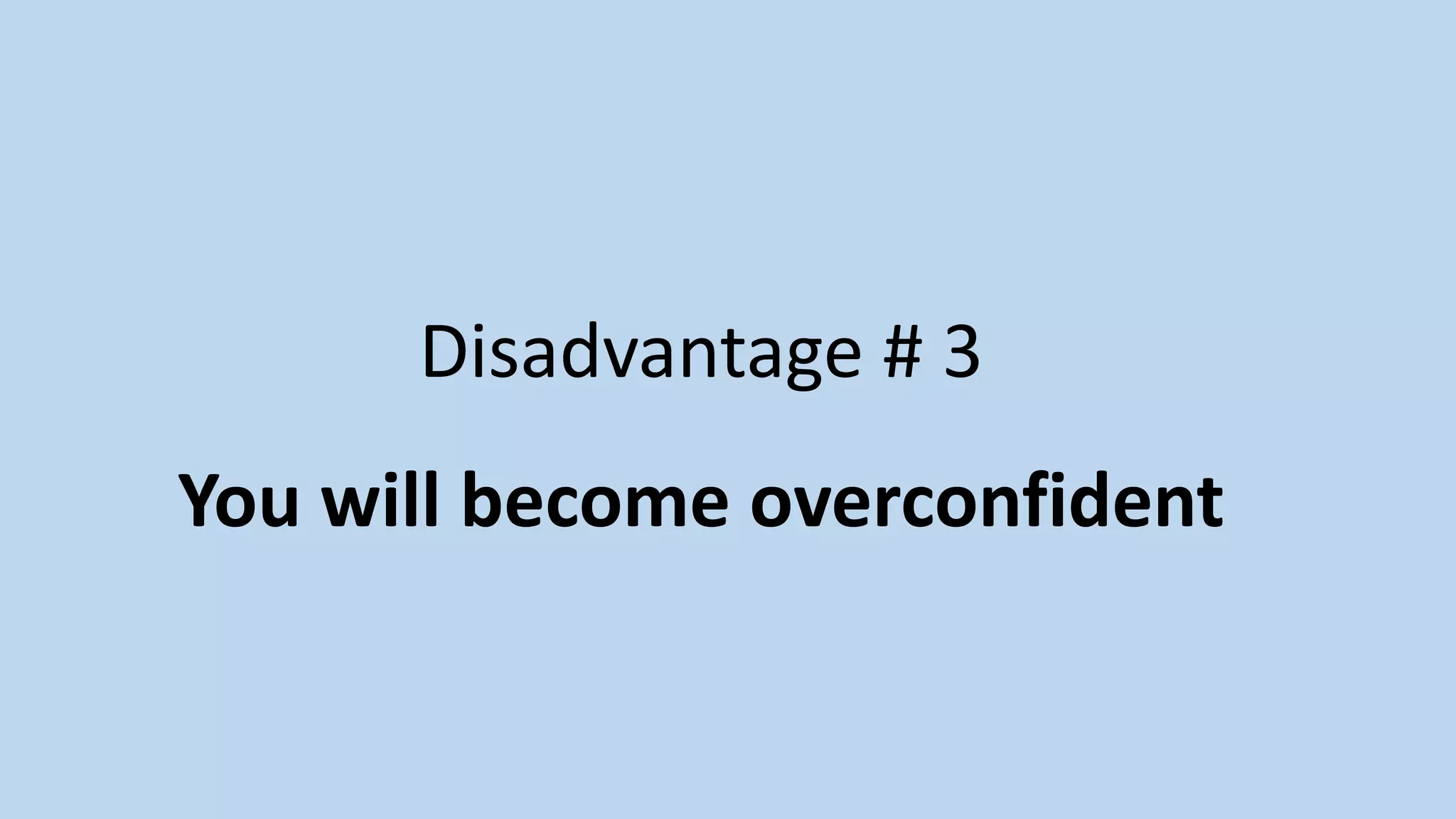 Disadvantage # 3

You will become overconfident